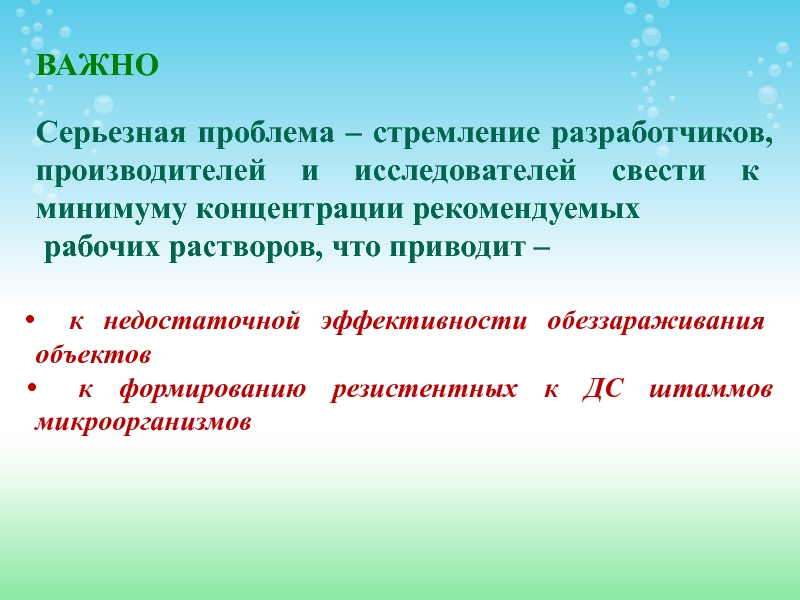 ВАЖНО

Серьезная проблема – стремление разработчиков, производителей и исследователей свести к минимуму концентрации рекомендуемых рабочих растворов, что приводит –

• к недостаточной эффективности обеззараживания объектов
• к формированию резистентных к ДС штаммов микроорганизмов